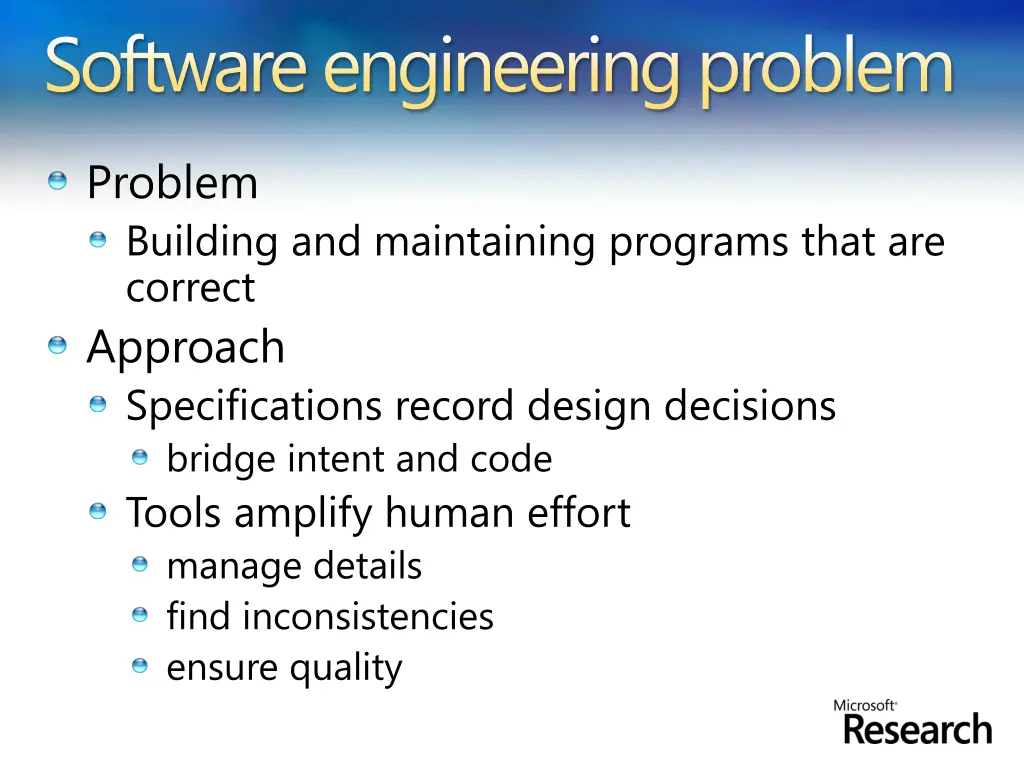 Software engineering problem

Problem

Building and maintaining programs that are correct

Approach

Specifications record design decisions

bridge intent and code

Tools amplify human effort

manage details

find inconsistencies

ensure quality

Microsoft
Research